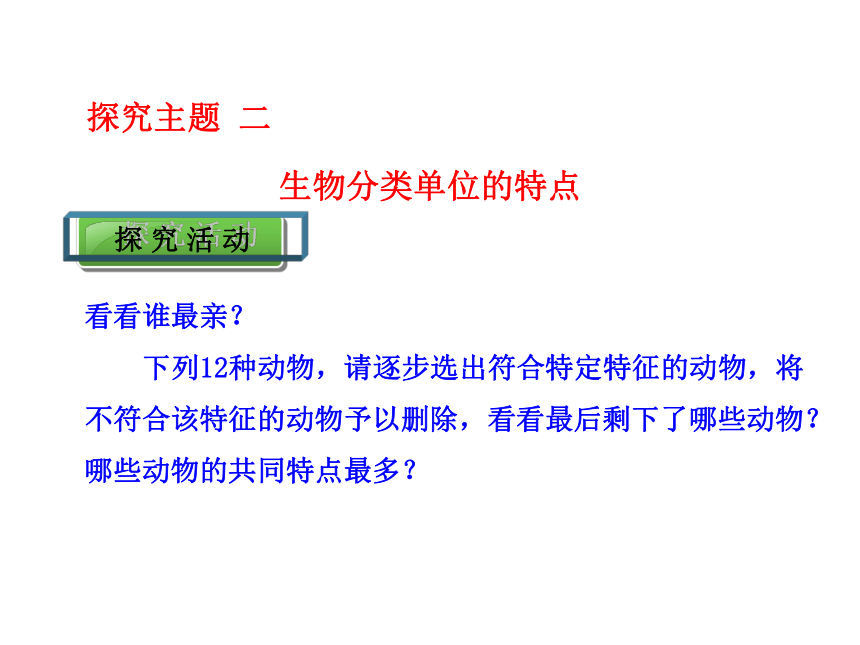 探究主题 二

生物分类单位的特点

探究活动

看看谁最亲？

下列12种动物，请逐步选出符合特定特征的动物，将不符合该特征的动物予以删除，看看最后剩下了哪些动物？哪些动物的共同特点最多？